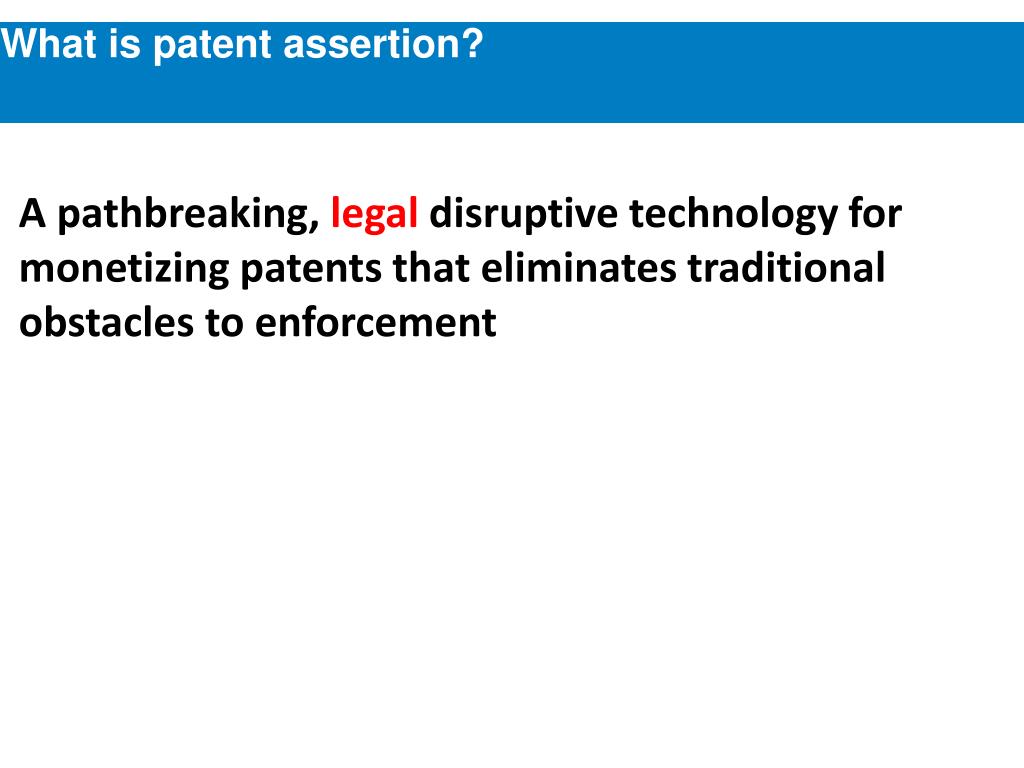 What is patent assertion?

A pathbreaking, legal disruptive technology for monetizing patents that eliminates traditional obstacles to enforcement